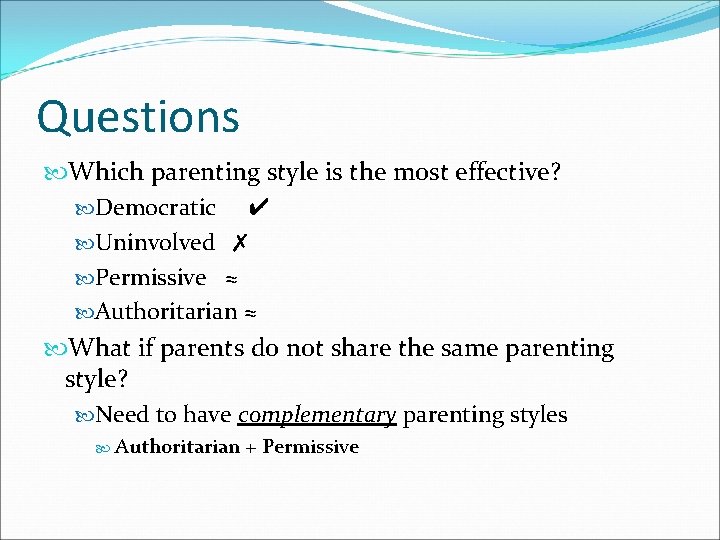 Questions

Which parenting style is the most effective?

Democratic ✔

Uninvolved ✗

Permissive ≈

Authoritarian ≈

What if parents do not share the same parenting style?

Need to have complementary parenting styles

Authoritarian + Permissive